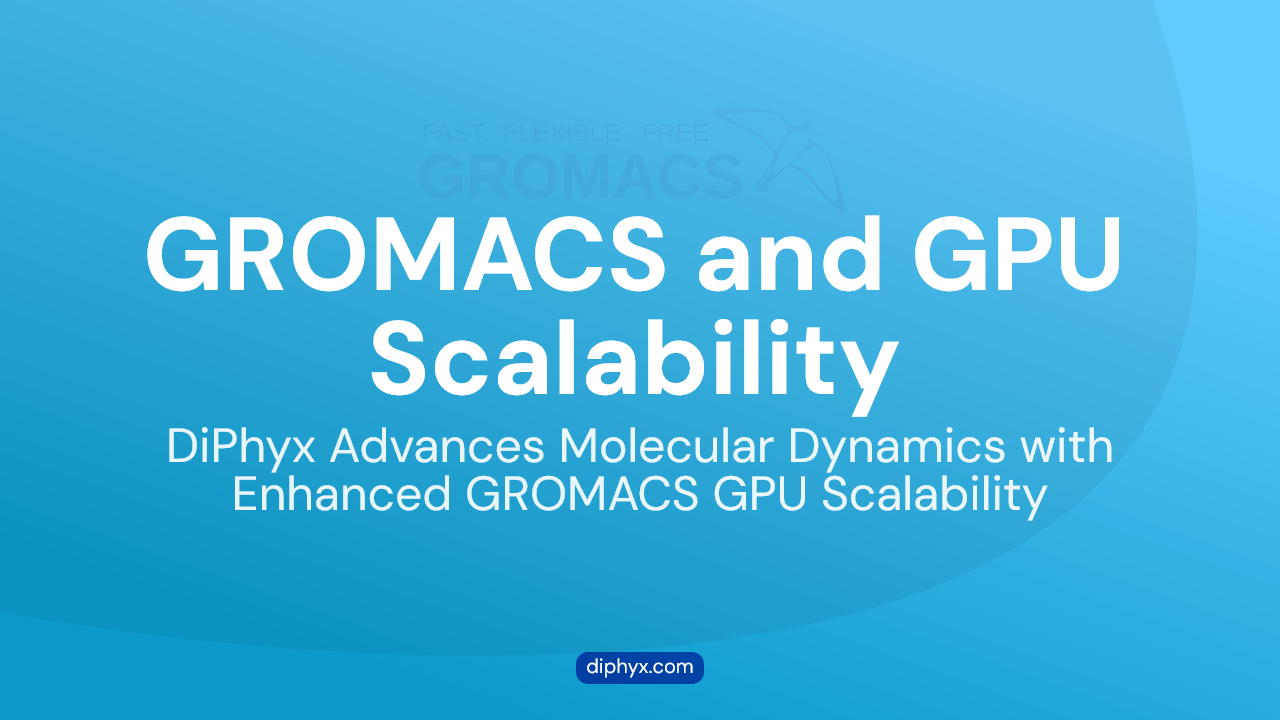 FAST. FLEXIBLE. FREE.
GROMACS

GROMACS and GPU Scalability

DiPhyx Advances Molecular Dynamics with Enhanced GROMACS GPU Scalability

diphyx.com